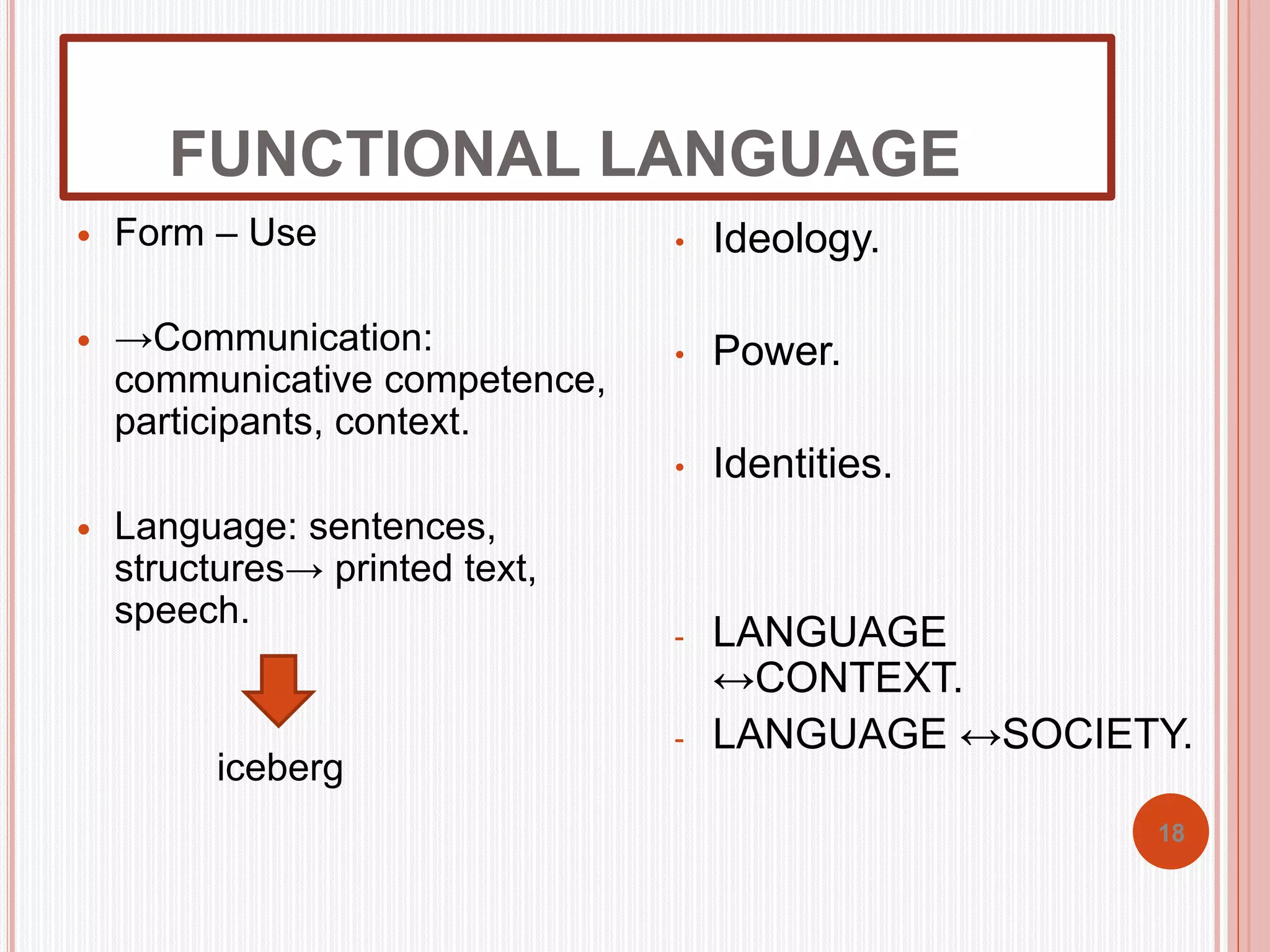 FUNCTIONAL LANGUAGE

• Form – Use

• →Communication: communicative competence, participants, context.

• Language: sentences, structures→ printed text, speech.

iceberg

• Ideology.

• Power.

• Identities.

- LANGUAGE ↔CONTEXT.
- LANGUAGE ↔SOCIETY.

18